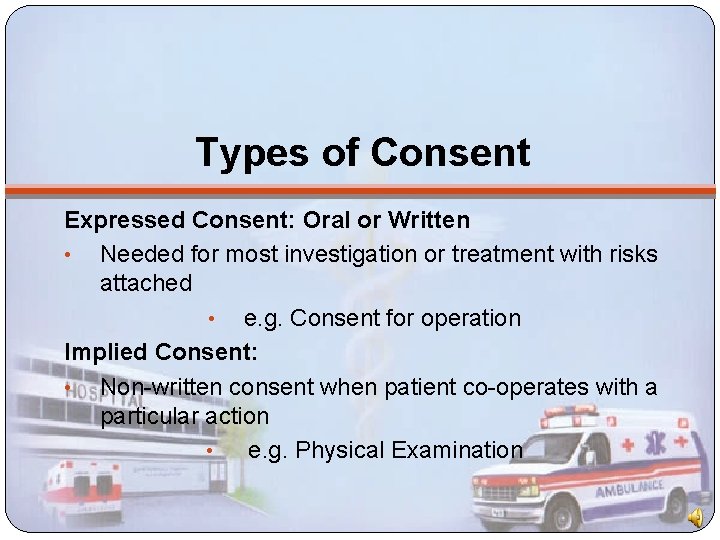 Types of Consent

Expressed Consent: Oral or Written

• Needed for most investigation or treatment with risks attached

• e.g. Consent for operation

Implied Consent:

• Non-written consent when patient co-operates with a particular action

• e.g. Physical Examination

HOSPITAL

AMBULANCE